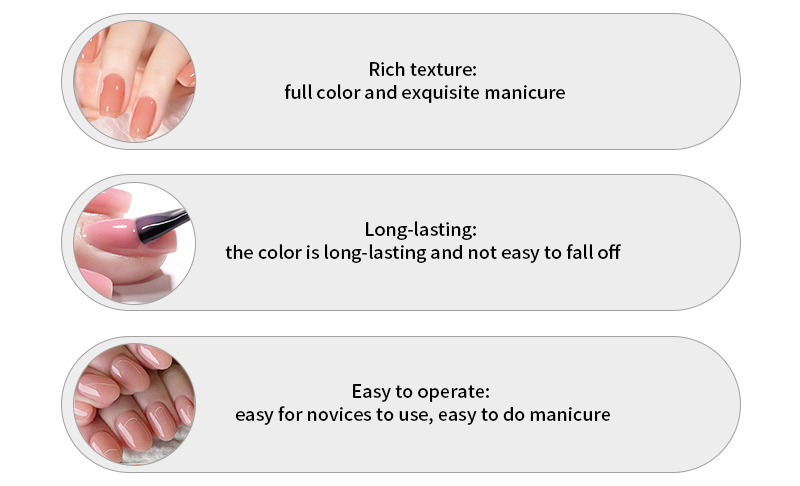 Rich texture:
full color and exquisite manicure

Long-lasting:
the color is long-lasting and not easy to fall off

Easy to operate:
easy for novices to use, easy to do manicure